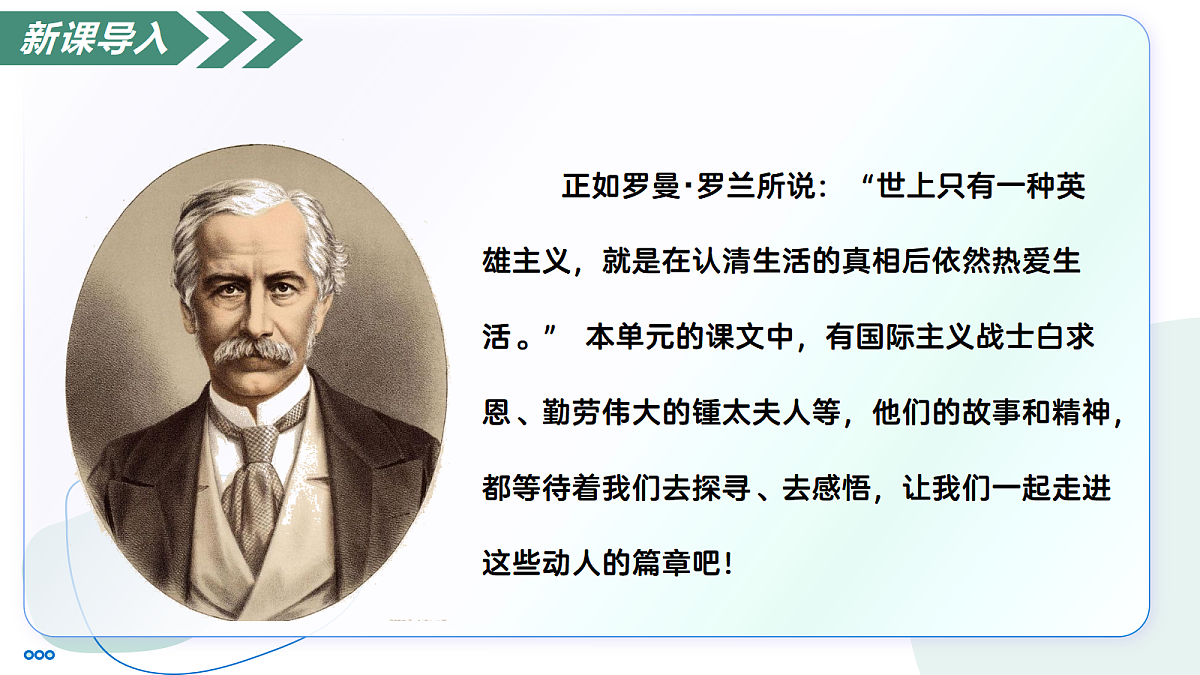 新课导入

正如罗曼·罗兰所说：“世上只有一种英雄主义，就是在认清生活的真相后依然热爱生活。” 本单元的课文中，有国际主义战士白求恩、勤劳伟大的锺太夫人等，他们的故事和精神，都等待着我们去探寻、去感悟，让我们一起走进这些动人的篇章吧！